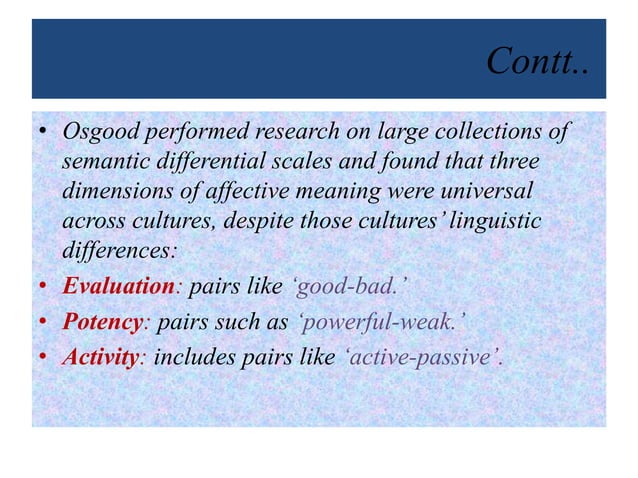 Contt..

• Osgood performed research on large collections of semantic differential scales and found that three dimensions of affective meaning were universal across cultures, despite those cultures' linguistic differences:
• Evaluation: pairs like 'good-bad.'
• Potency: pairs such as 'powerful-weak.'
• Activity: includes pairs like 'active-passive'.